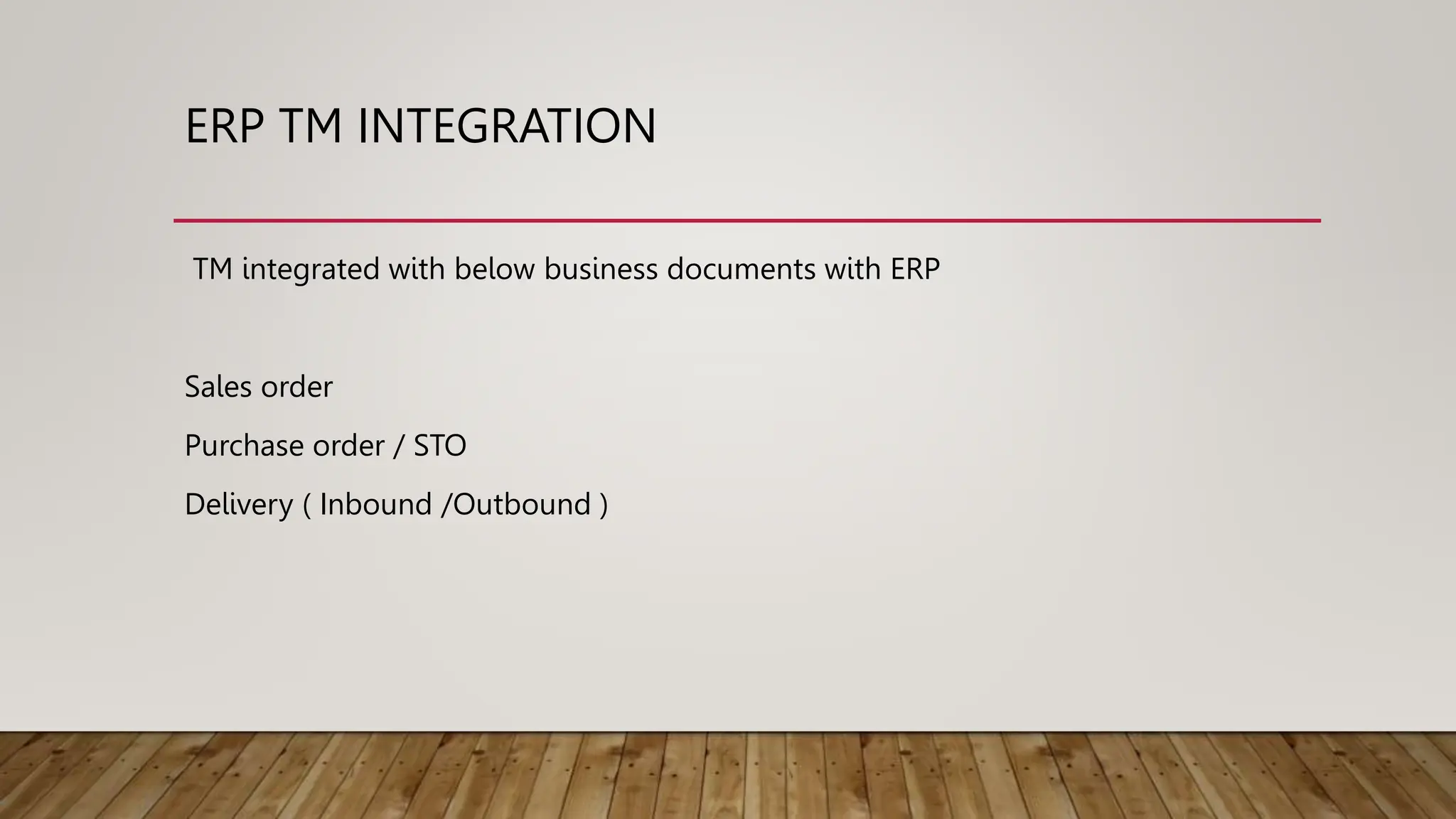 ERP TM INTEGRATION

TM integrated with below business documents with ERP

Sales order

Purchase order / STO

Delivery ( Inbound /Outbound )